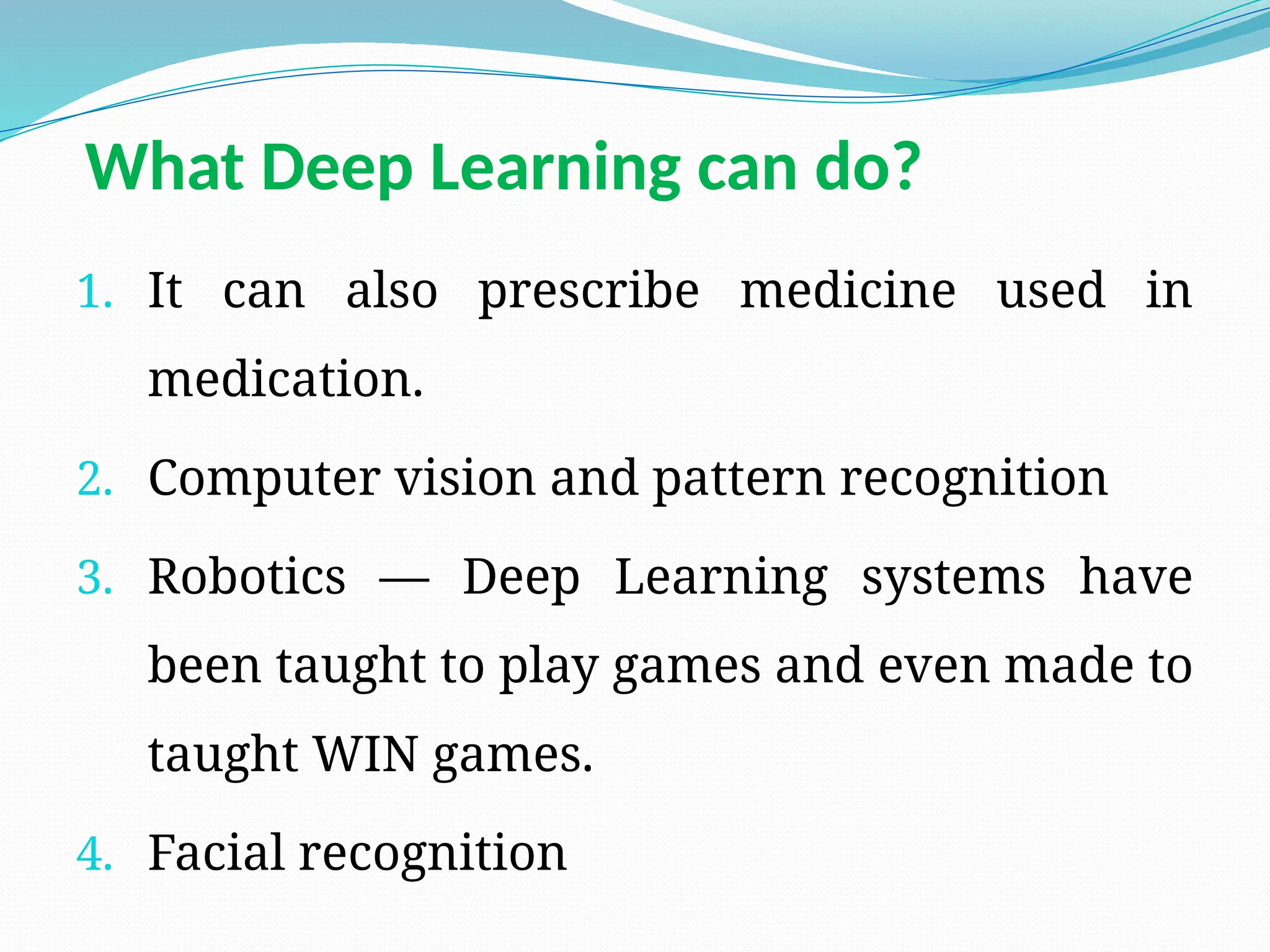 What Deep Learning can do?

1. It can also prescribe medicine used in medication.
2. Computer vision and pattern recognition
3. Robotics — Deep Learning systems have been taught to play games and even made to taught WIN games.
4. Facial recognition